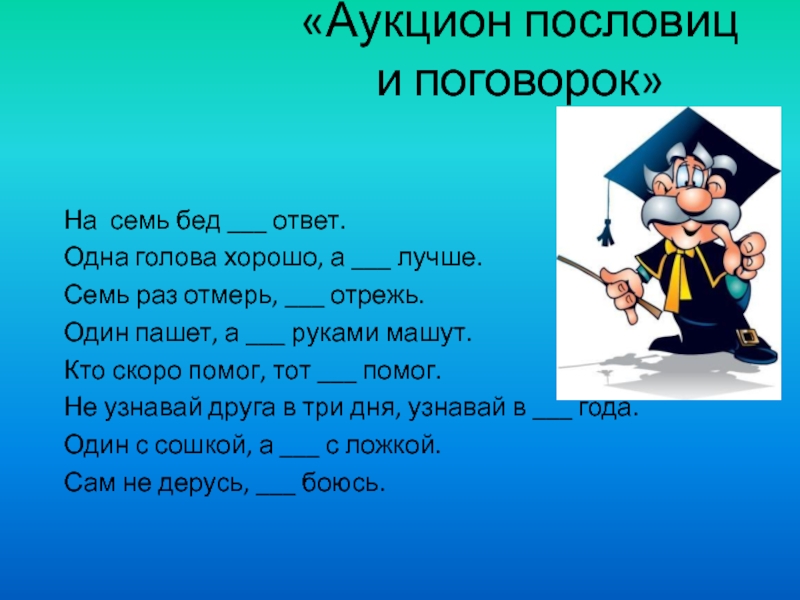 «Аукцион пословиц и поговорок»

На семь бед ___ ответ.
Одна голова хорошо, а ___ лучше.
Семь раз отмерь, ___ отрежь.
Один пашет, а ___ руками машут.
Кто скоро помог, тот ___ помог.
Не узнавай друга в три дня, узнавай в ___ года.
Один с сошкой, а ___ с ложкой.
Сам не дерусь, ___ боюсь.